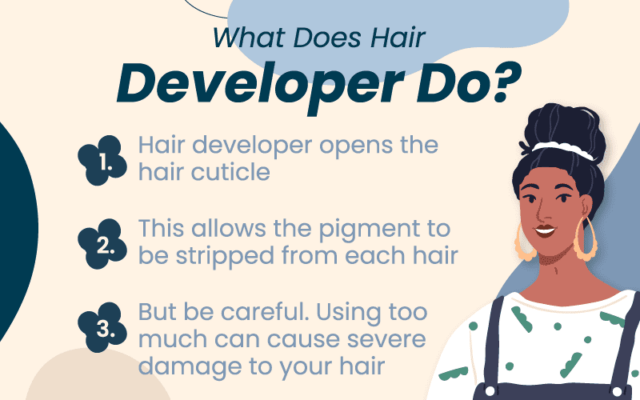 What Does Hair
Developer Do?

1. Hair developer opens the hair cuticle

2. This allows the pigment to be stripped from each hair

3. But be careful. Using too much can cause severe damage to your hair